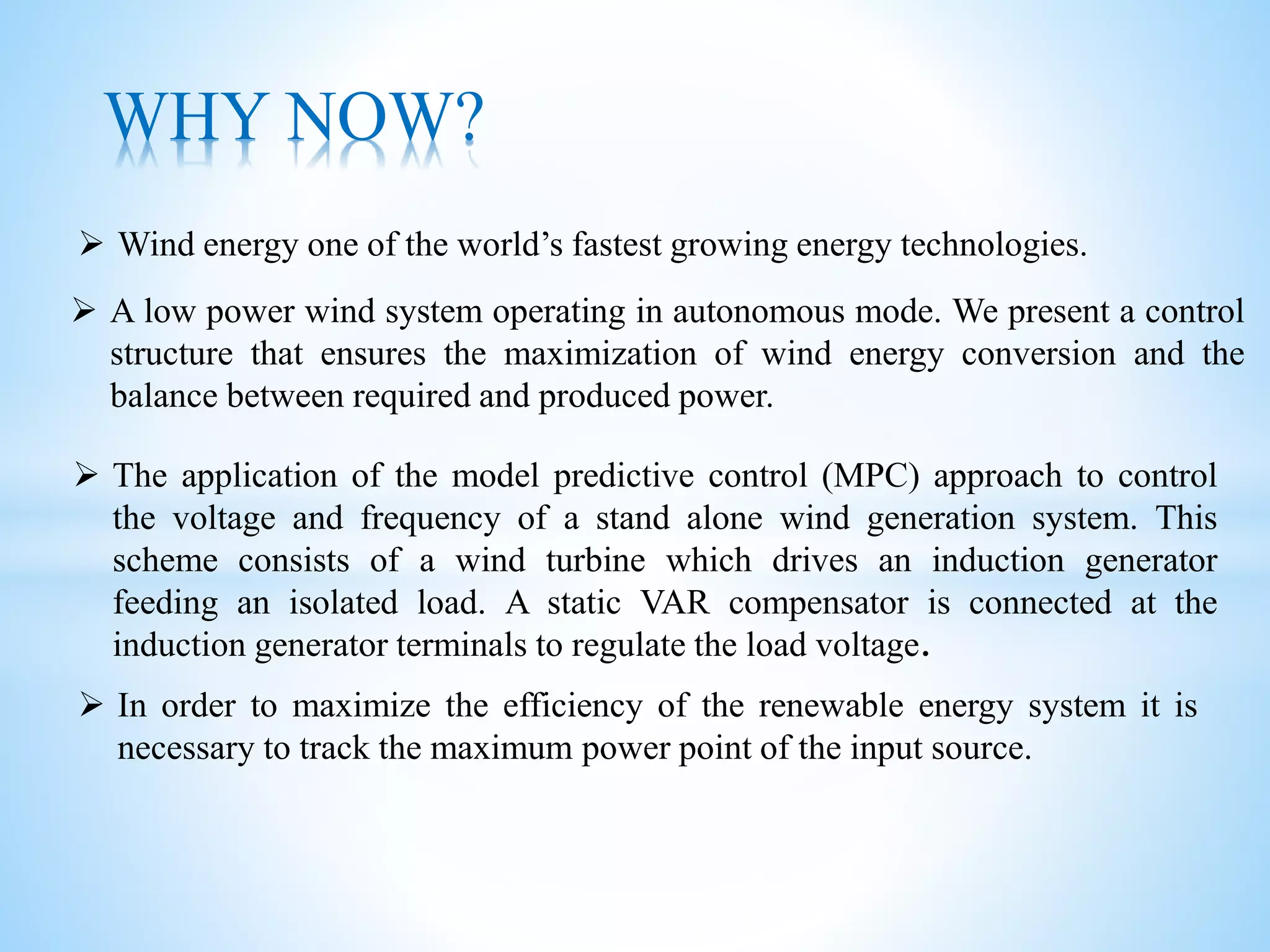 WHY NOW?

➢ Wind energy one of the world’s fastest growing energy technologies.

➢ A low power wind system operating in autonomous mode. We present a control structure that ensures the maximization of wind energy conversion and the balance between required and produced power.

➢ The application of the model predictive control (MPC) approach to control the voltage and frequency of a stand alone wind generation system. This scheme consists of a wind turbine which drives an induction generator feeding an isolated load. A static VAR compensator is connected at the induction generator terminals to regulate the load voltage.

➢ In order to maximize the efficiency of the renewable energy system it is necessary to track the maximum power point of the input source.